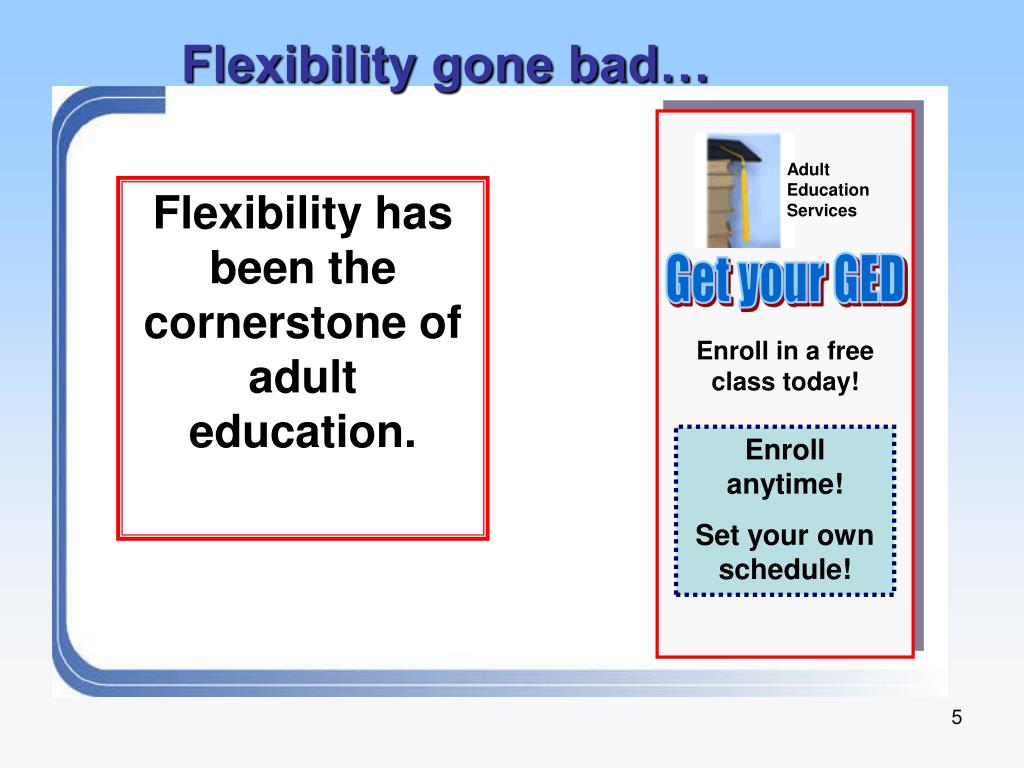 Flexibility gone bad…

Flexibility has been the cornerstone of adult education.

Adult Education Services

Get your GED

Enroll in a free class today!

Enroll anytime!

Set your own schedule!

5